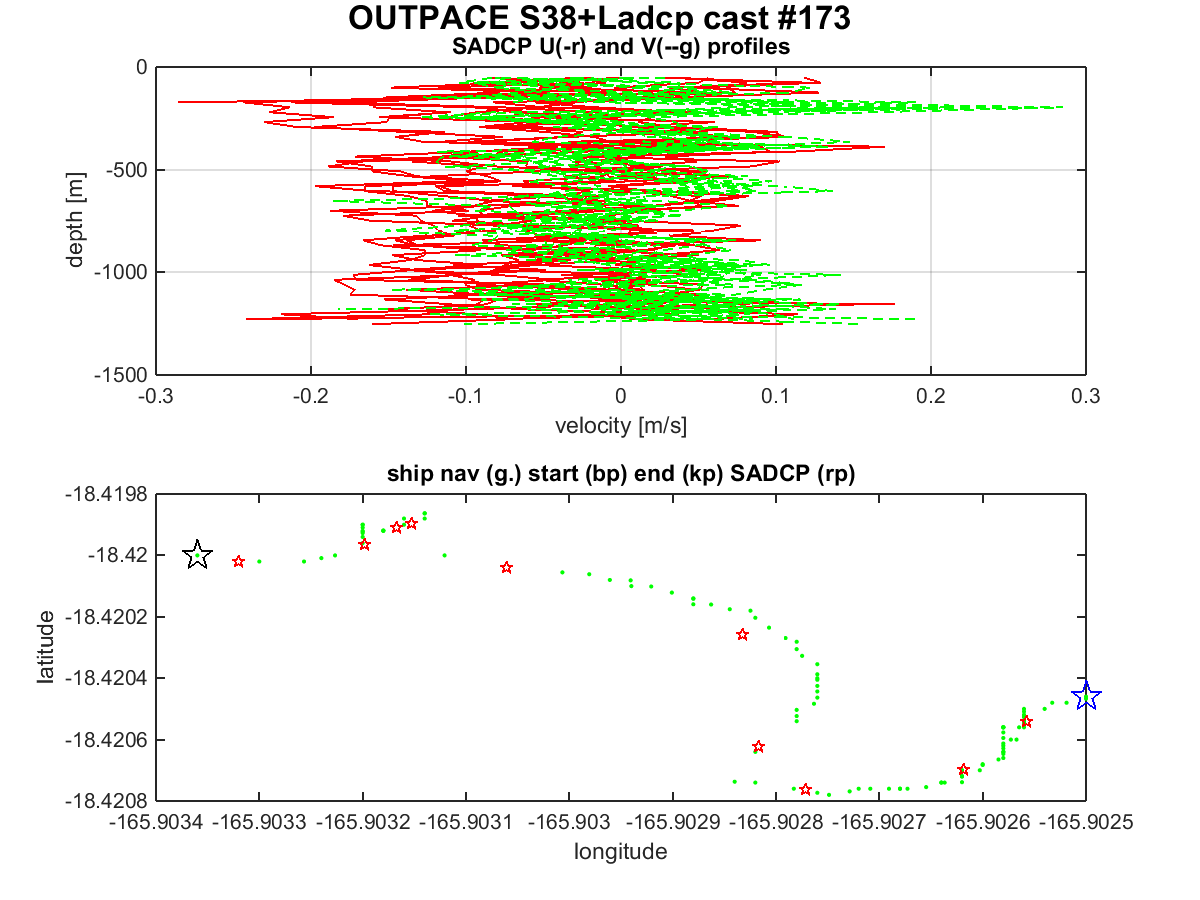 OUTPACE S38+Ladcp cast #173

SADCP U(-r) and V(--g) profiles

0
-500
-1000
-1500
depth [m]
-0.3
-0.2
-0.1
0
0.1
0.2
0.3
velocity [m/s]

ship nav (g.) start (bp) end (kp) SADCP (rp)

-18.4198
-18.42
-18.4202
-18.4204
-18.4206
-18.4208
latitude
-165.9034
-165.9033
-165.9032
-165.9031
-165.903
-165.9029
-165.9028
-165.9027
-165.9026
-165.9025
longitude